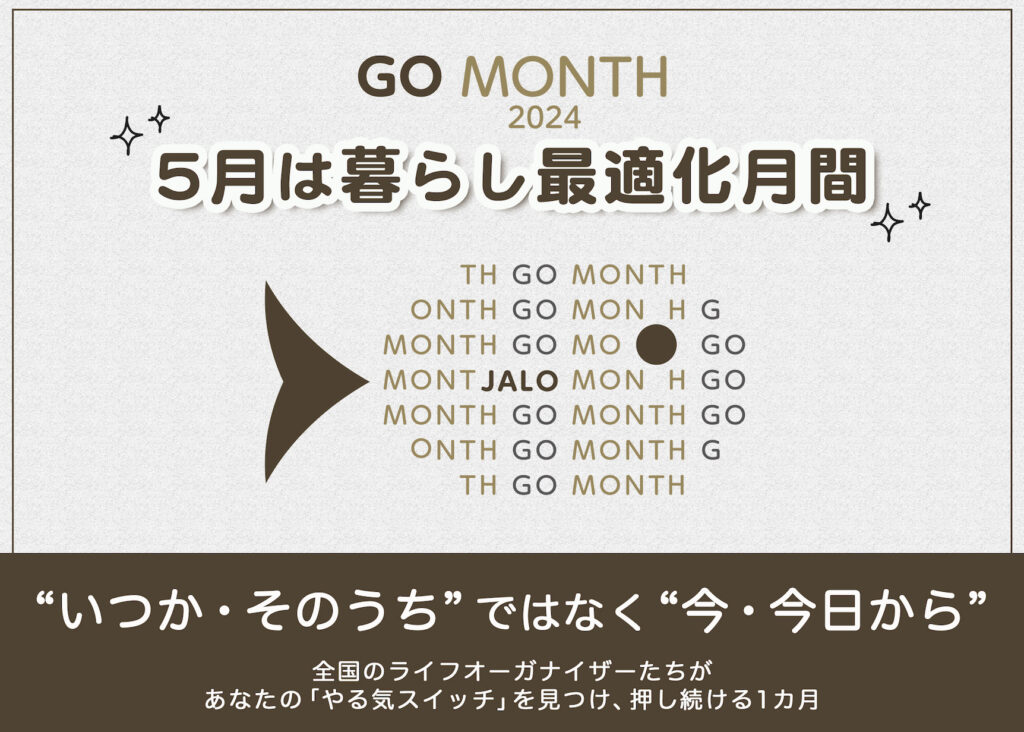 GO MONTH
2024
5月は暮らし最適化月間

TH GO MONTH
ONTH GO MON H G
MONTH GO MO GO
MONT JALO MON H GO
MONTH GO MONTH GO
ONTH GO MONTH G
TH GO MONTH

“いつか・そのうち” ではなく “今・今日から”

全国のライフオーガナイザーたちが
あなたの「やる気スイッチ」を見つけ、押し続ける1カ月